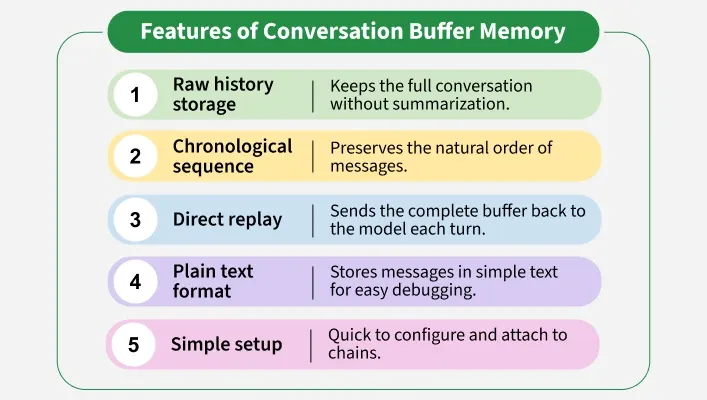 Features of Conversation Buffer Memory

1 Raw history storage | Keeps the full conversation without summarization.

2 Chronological sequence | Preserves the natural order of messages.

3 Direct replay | Sends the complete buffer back to the model each turn.

4 Plain text format | Stores messages in simple text for easy debugging.

5 Simple setup | Quick to configure and attach to chains.